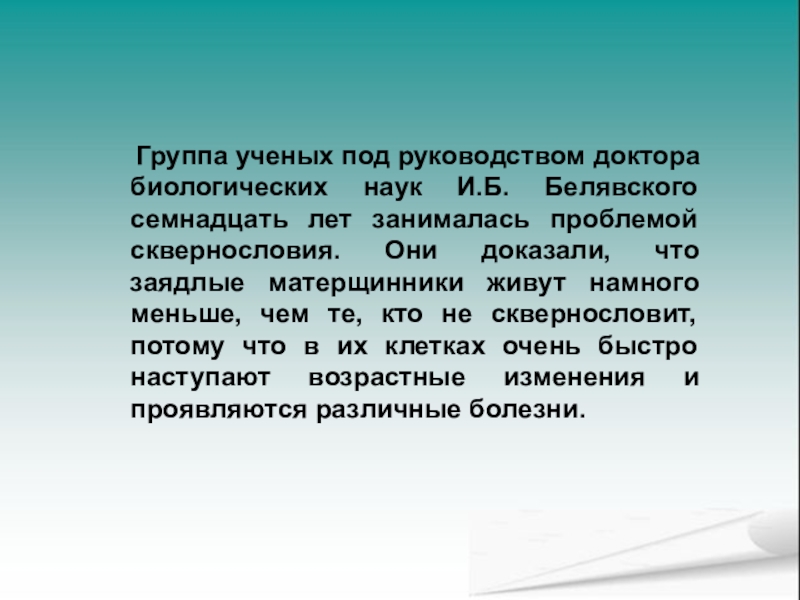 Группа ученых под руководством доктора биологических наук И.Б. Белявского семнадцать лет занималась проблемой сквернословия. Они доказали, что заядлые матерщинники живут намного меньше, чем те, кто не сквернословит, потому что в их клетках очень быстро наступают возрастные изменения и проявляются различные болезни.